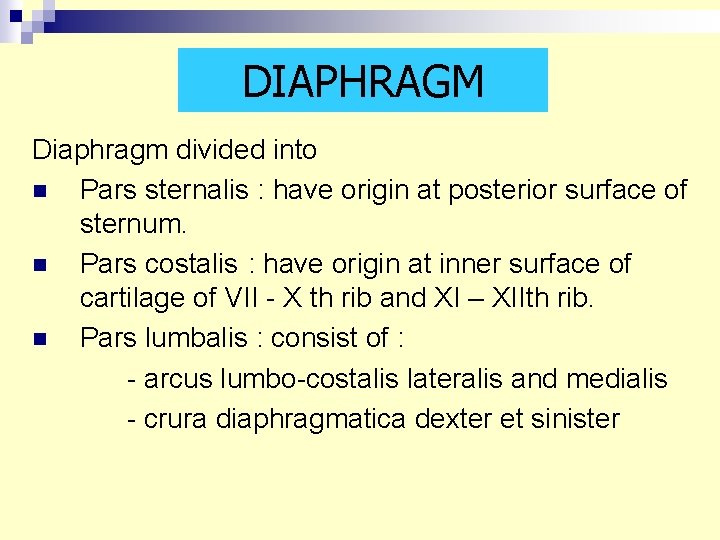 DIAPHRAGM

Diaphragm divided into

- Pars sternalis : have origin at posterior surface of sternum.
- Pars costalis : have origin at inner surface of cartilage of VII - X th rib and XI – XIIth rib.
- Pars lumbalis : consist of :

  - arcus lumbo-costalis lateralis and medialis
  - crura diaphragmatica dexter et sinister